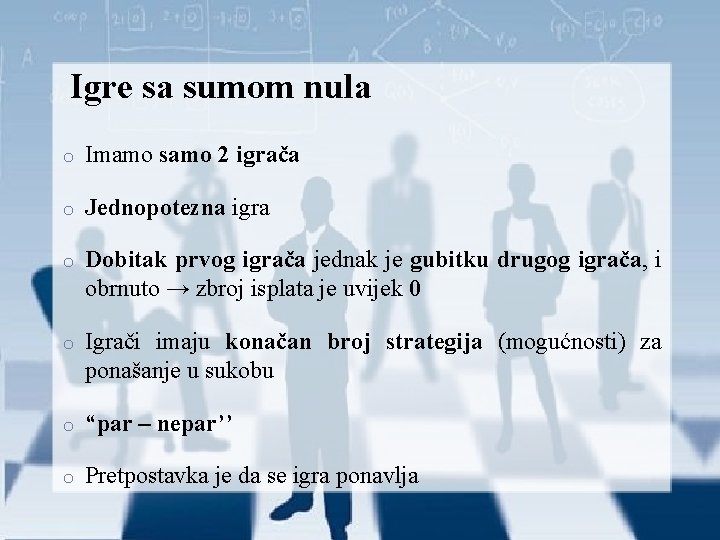 Igre sa sumom nula

o Imamo samo 2 igrača

o Jednopotezna igra

o Dobitak prvog igrača jednak je gubitku drugog igrača, i obrnuto → zbroj isplata je uvijek 0

o Igrači imaju konačan broj strategija (mogućnosti) za ponašanje u sukobu

o “par – nepar’’

o Pretpostavka je da se igra ponavlja